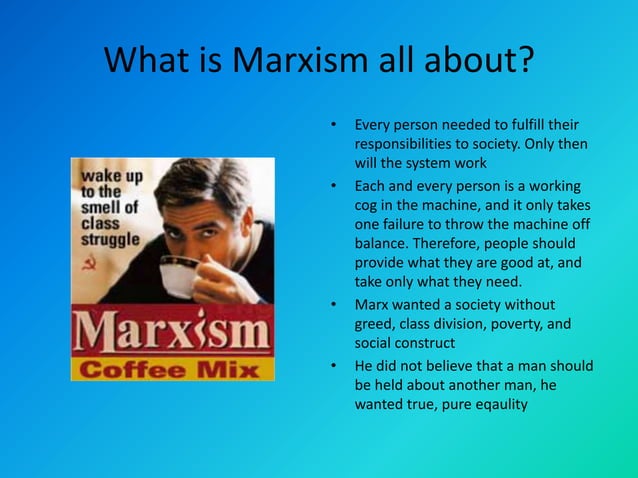 What is Marxism all about?

wake up to the smell of class struggle

Marxism
Coffee Mix

• Every person needed to fulfill their responsibilities to society. Only then will the system work
• Each and every person is a working cog in the machine, and it only takes one failure to throw the machine off balance. Therefore, people should provide what they are good at, and take only what they need.
• Marx wanted a society without greed, class division, poverty, and social construct
• He did not believe that a man should be held about another man, he wanted true, pure eqaulity